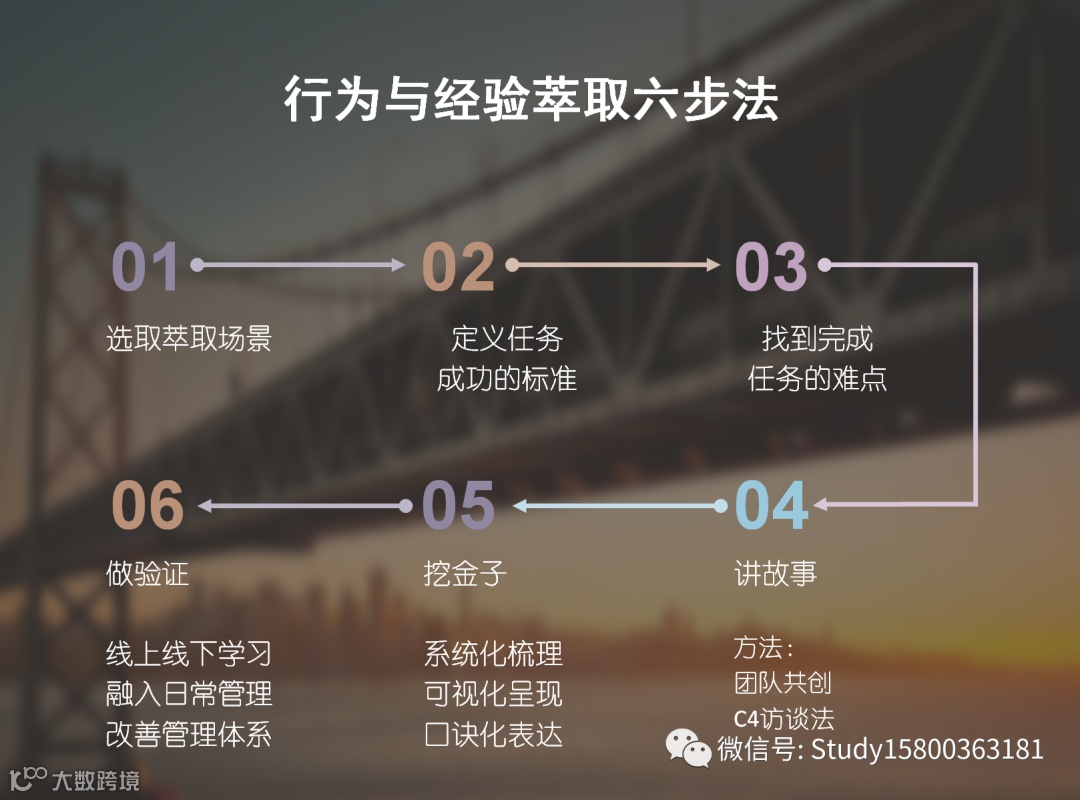 行为与经验萃取六步法

01
选取萃取场景

02
定义任务
成功的标准

03
找到完成
任务的难点

04
讲故事

方法：
团队共创
C4访谈法

05
挖金子

系统化梳理
可视化呈现
口诀化表达

06
做验证

线上线下学习
融入日常管理
改善管理体系

微信号: Study15800363181

大数跨境